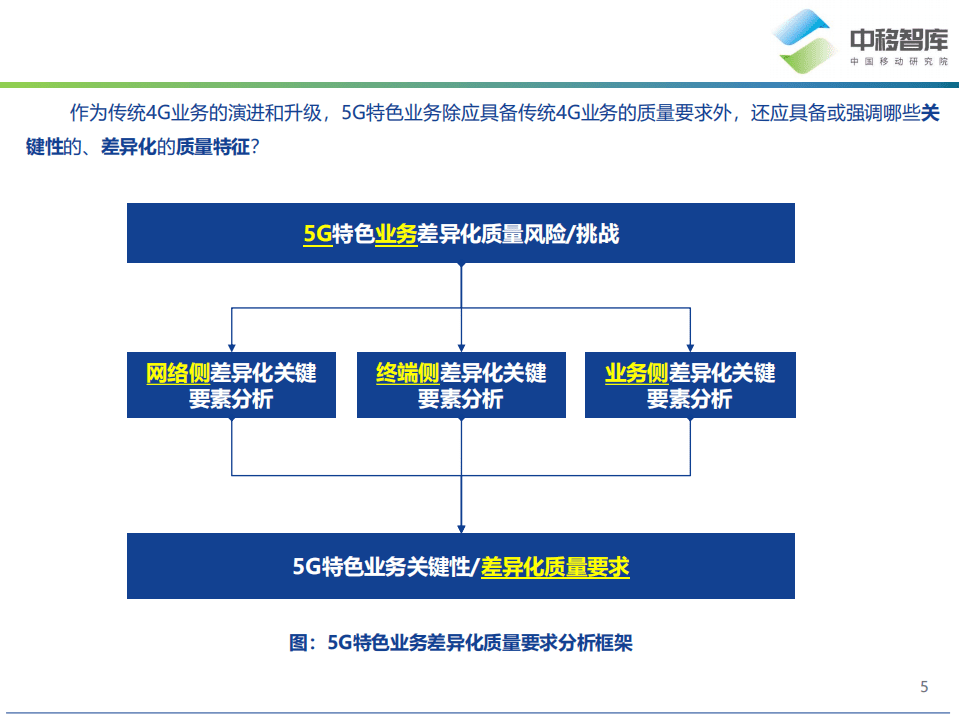 中移智库
中国移动研究院

作为传统4G业务的演进和升级，5G特色业务除应具备传统4G业务的质量要求外，还应具备或强调哪些关键性的、差异化的质量特征？

5G特色业务差异化质量风险/挑战

网络侧差异化关键要素分析

终端侧差异化关键要素分析

业务侧差异化关键要素分析

5G特色业务关键性/差异化质量要求

图：5G特色业务差异化质量要求分析框架

5